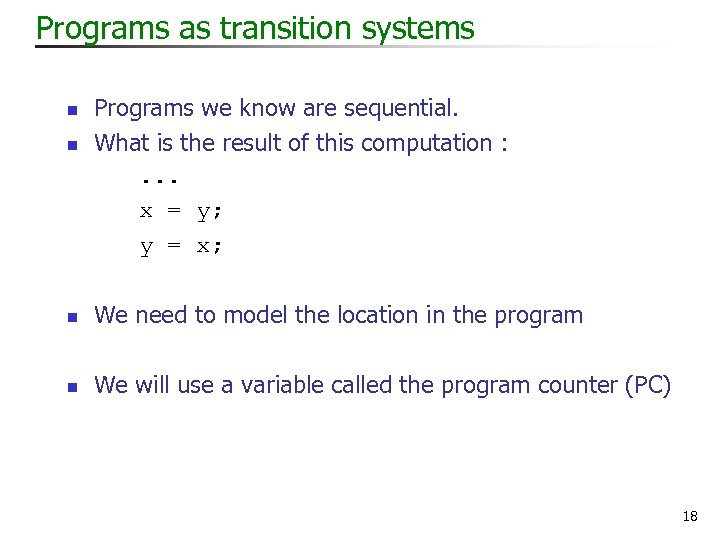 Programs as transition systems

Programs we know are sequential.

What is the result of this computation :

...
x = y;
y = x;

We need to model the location in the program

We will use a variable called the program counter (PC)

18